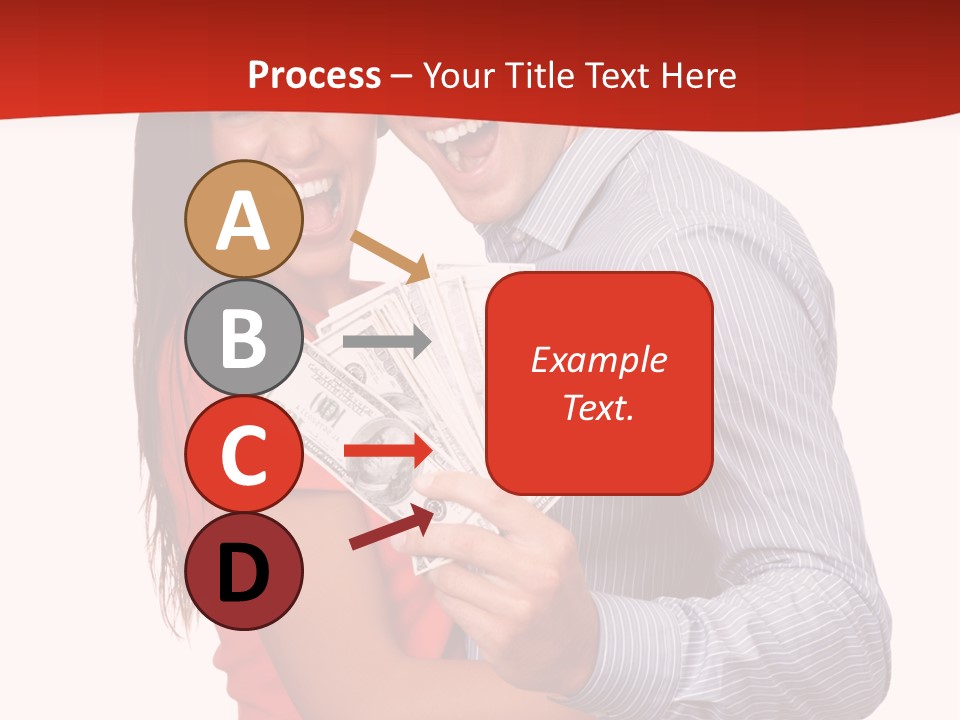 Process – Your Title Text Here

A

B

C

D

Example Text.